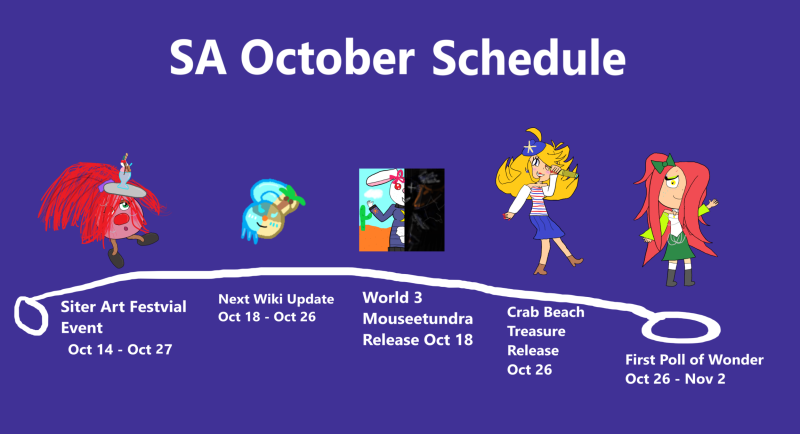 SA October Schedule

Siter Art Festvial Event
Oct 14 - Oct 27

Next Wiki Update
Oct 18 - Oct 26

World 3 Mouseetundra Release Oct 18

Crab Beach Treasure Release Oct 26

First Poll of Wonder
Oct 26 - Nov 2